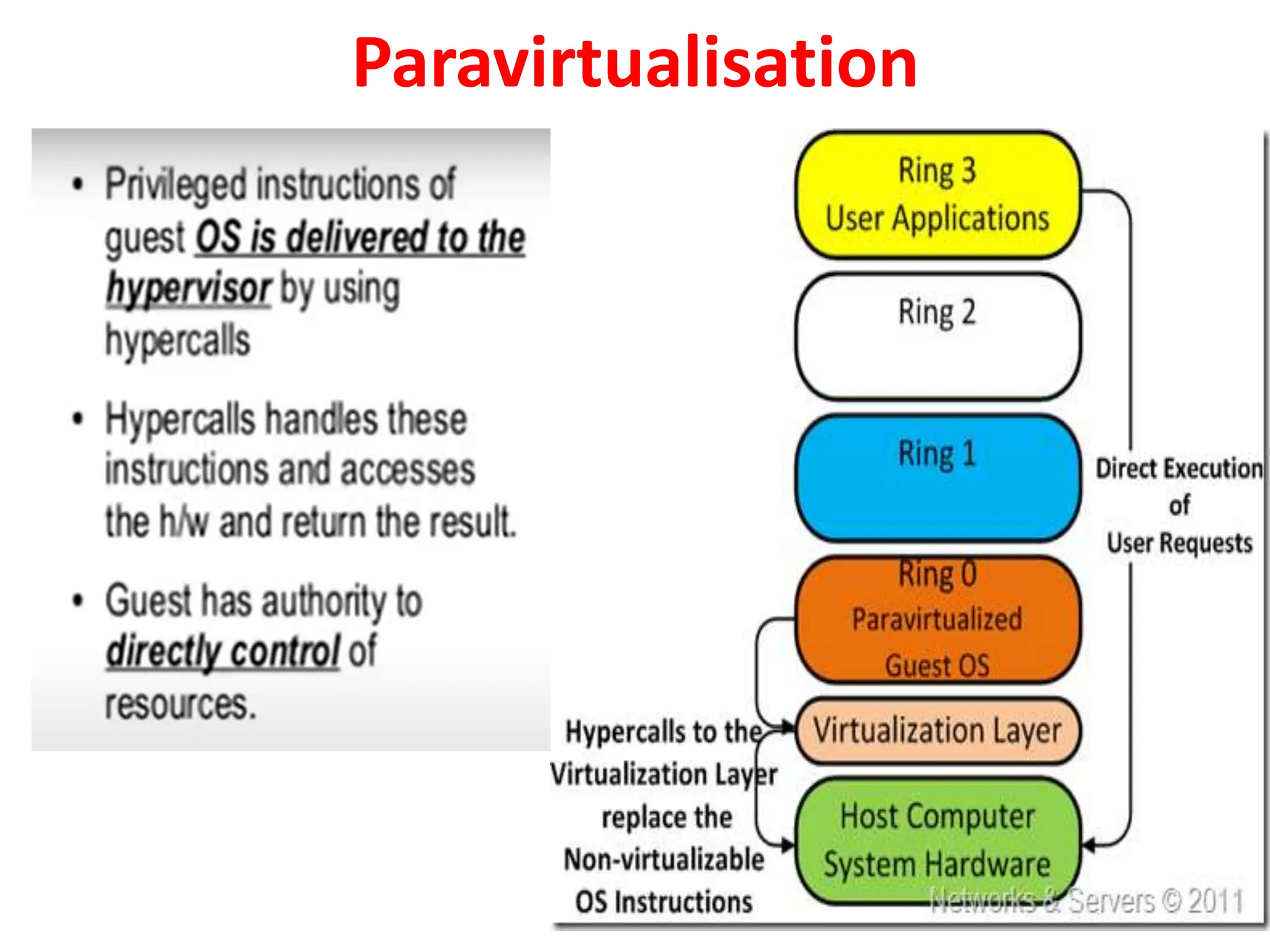 Paravirtualisation

• Privileged instructions of guest OS is delivered to the hypervisor by using hypercalls

• Hypercalls handles these instructions and accesses the h/w and return the result.

• Guest has authority to directly control of resources.

Ring 3
User Applications

Ring 2

Ring 1

Ring 0
Paravirtualized
Guest OS

Virtualization Layer

Host Computer
System Hardware

Direct Execution of User Requests

Hypercalls to the Virtualization Layer replace the Non-virtualizable OS Instructions

Networks & Servers © 2011